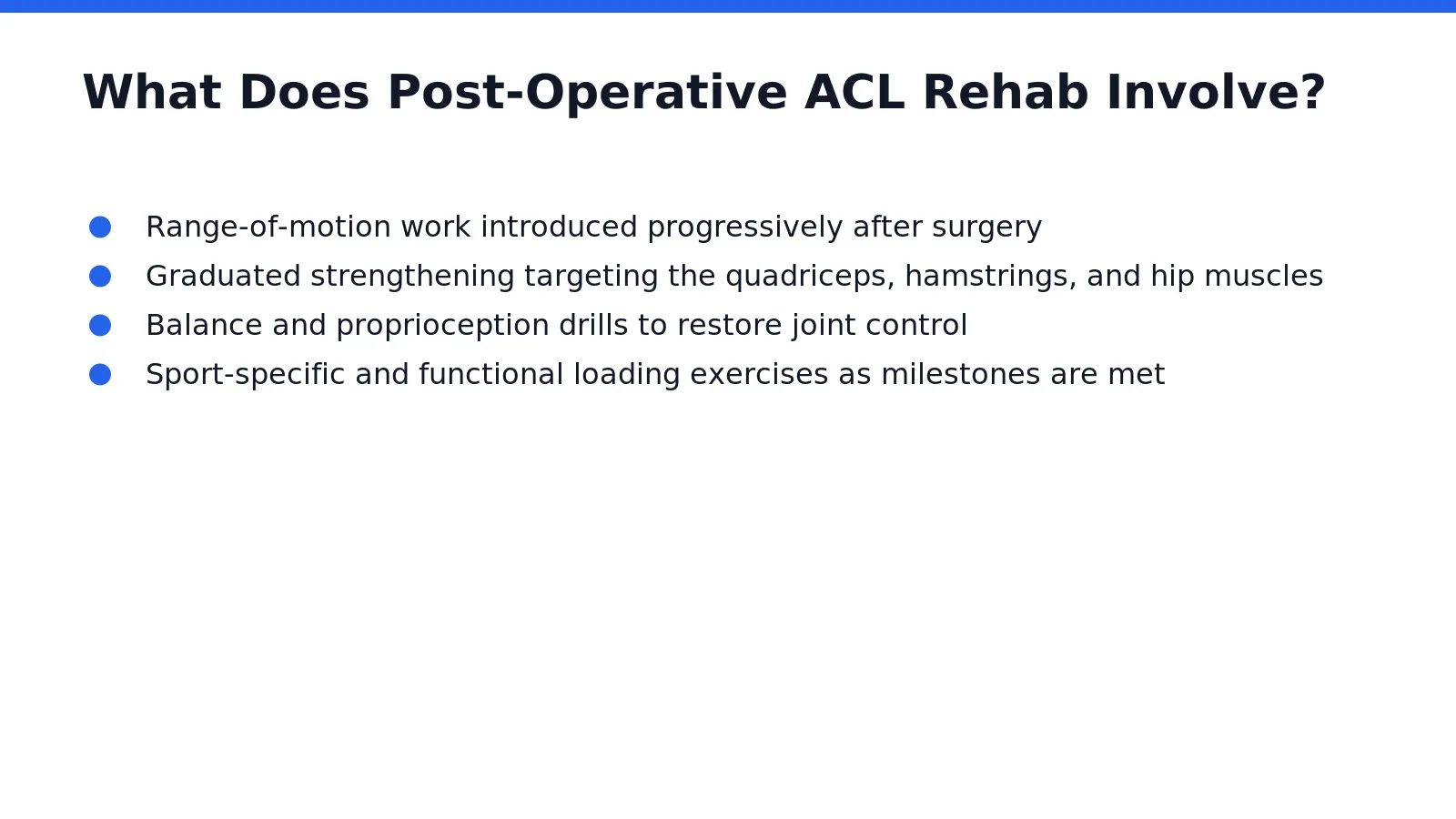 What Does Post-Operative ACL Rehab Involve?

- Range-of-motion work introduced progressively after surgery
- Graduated strengthening targeting the quadriceps, hamstrings, and hip muscles
- Balance and proprioception drills to restore joint control
- Sport-specific and functional loading exercises as milestones are met